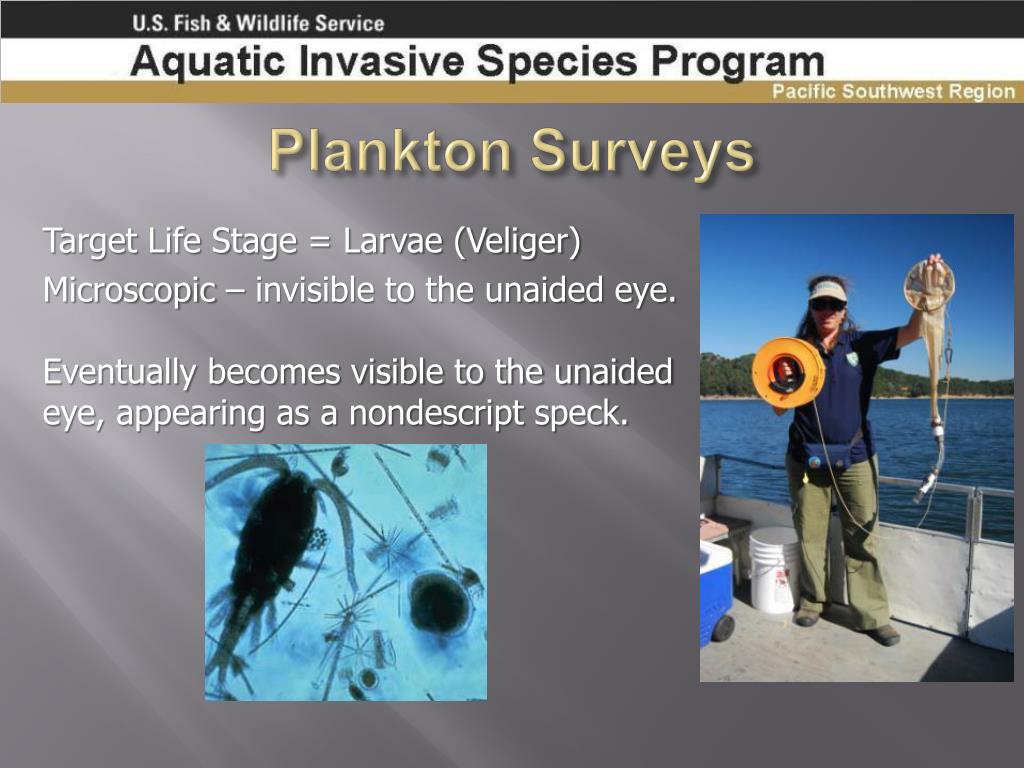 U.S. Fish & Wildlife Service
Aquatic Invasive Species Program
Pacific Southwest Region

Plankton Surveys

Target Life Stage = Larvae (Veliger)

Microscopic – invisible to the unaided eye.

Eventually becomes visible to the unaided eye, appearing as a nondescript speck.